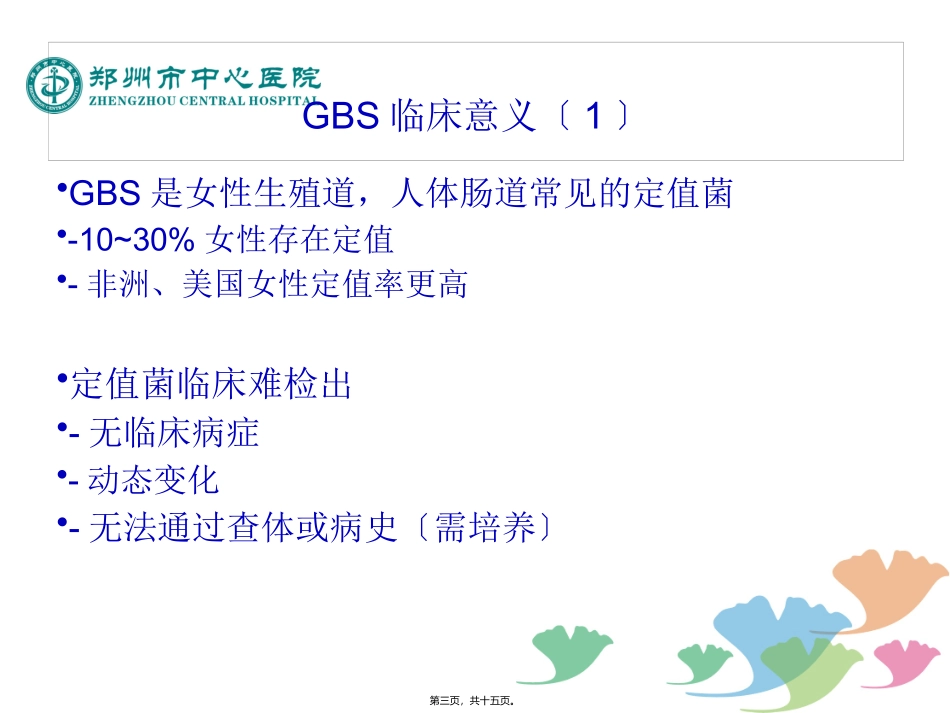 郑州市中心医院
ZHENGZHOU CENTRAL HOSPITAL

GBS 临床意义〔 1 〕

•GBS 是女性生殖道，人体肠道常见的定值菌
•-10~30% 女性存在定值
•- 非洲、美国女性定值率更高

•定值菌临床难检出
•- 无临床病症
•- 动态变化
•- 无法通过查体或病史〔需培养〕

第三页，共十五页。